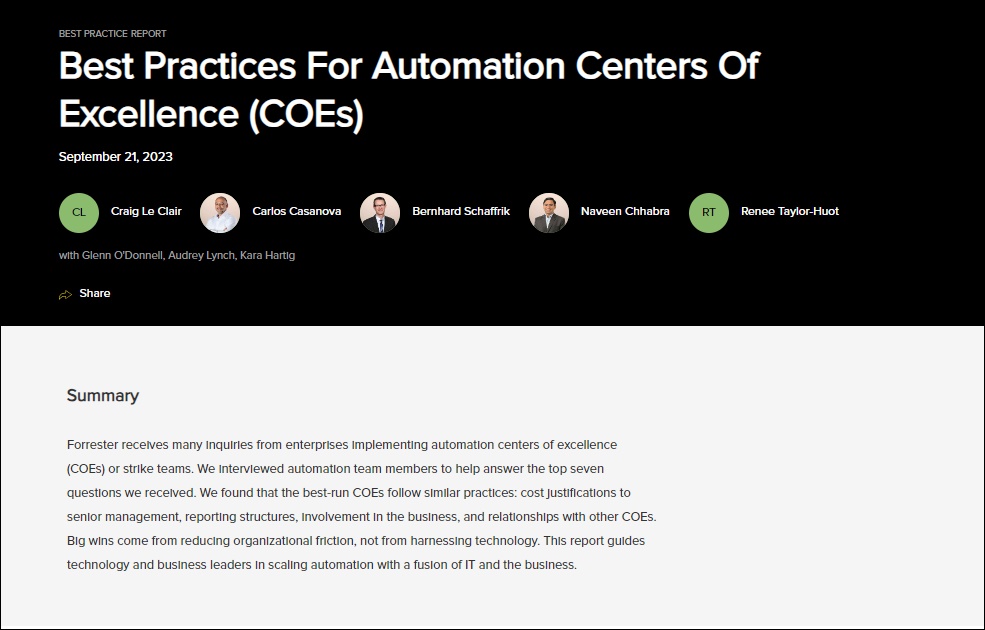 BEST PRACTICE REPORT

Best Practices For Automation Centers Of Excellence (COEs)

September 21, 2023

CL Craig Le Clair

Carlos Casanova

Bernhard Schaffrik

Naveen Chhabra

RT Renee Taylor-Huot

with Glenn O'Donnell, Audrey Lynch, Kara Hartig

Share

Summary

Forrester receives many inquiries from enterprises implementing automation centers of excellence (COEs) or strike teams. We interviewed automation team members to help answer the top seven questions we received. We found that the best-run COEs follow similar practices: cost justifications to senior management, reporting structures, involvement in the business, and relationships with other COEs. Big wins come from reducing organizational friction, not from harnessing technology. This report guides technology and business leaders in scaling automation with a fusion of IT and the business.